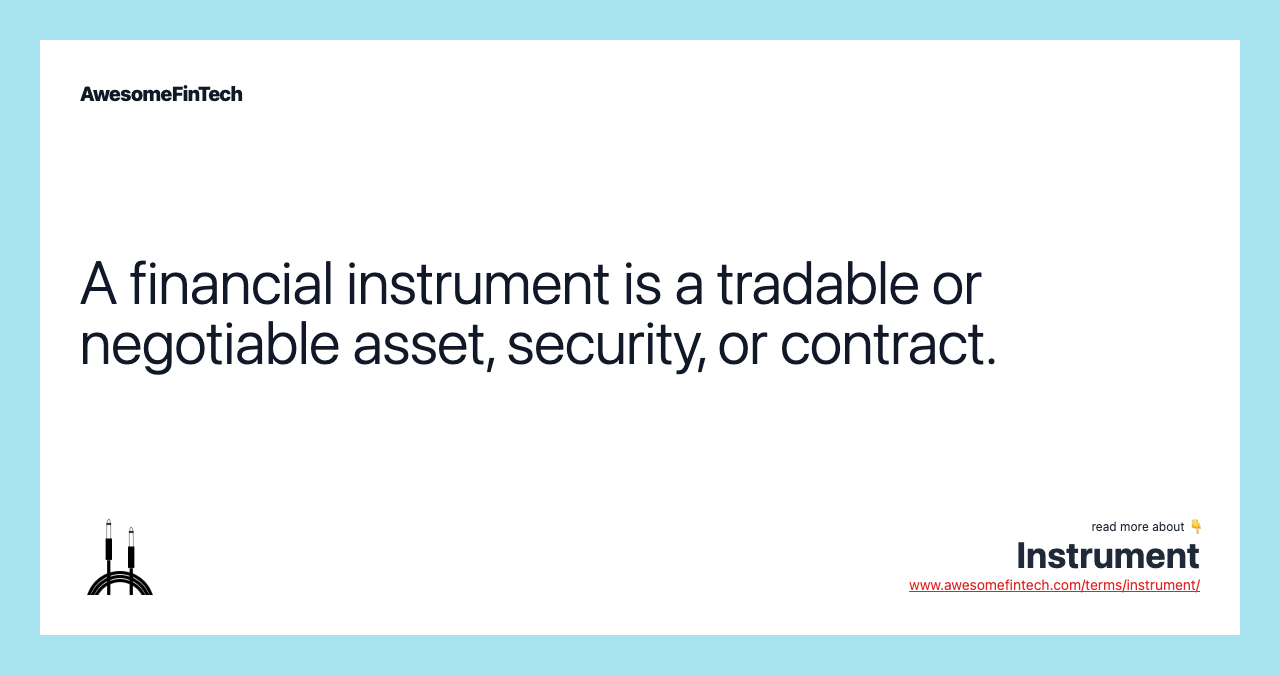 AwesomeFinTech

A financial instrument is a tradable or negotiable asset, security, or contract.

read more about 👇
Instrument
www.awesomefintech.com/terms/instrument/